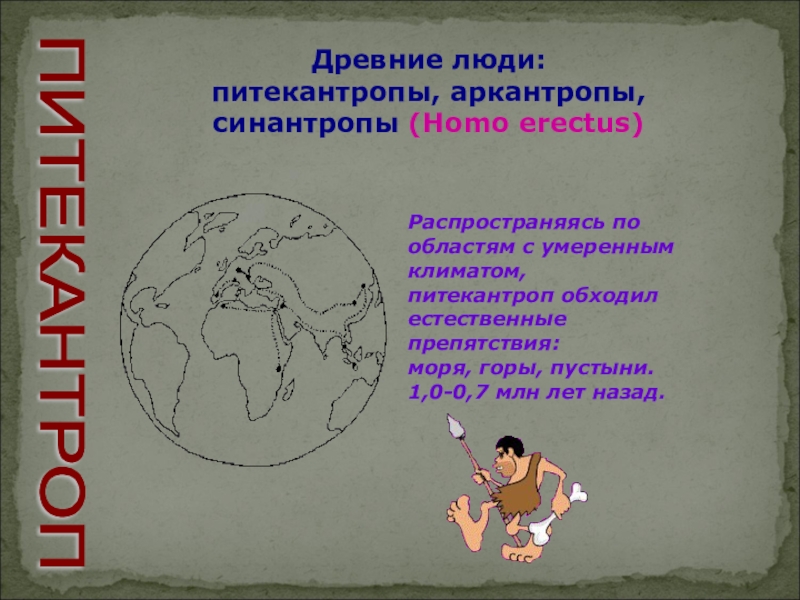 ПИТЕКАНТРОП

Древние люди: питекантропы, аркантропы, синантропы (Homo erectus)

Распространяясь по областям с умеренным климатом, питекантроп обходил естественные препятствия: моря, горы, пустыни. 1,0-0,7 млн лет назад.